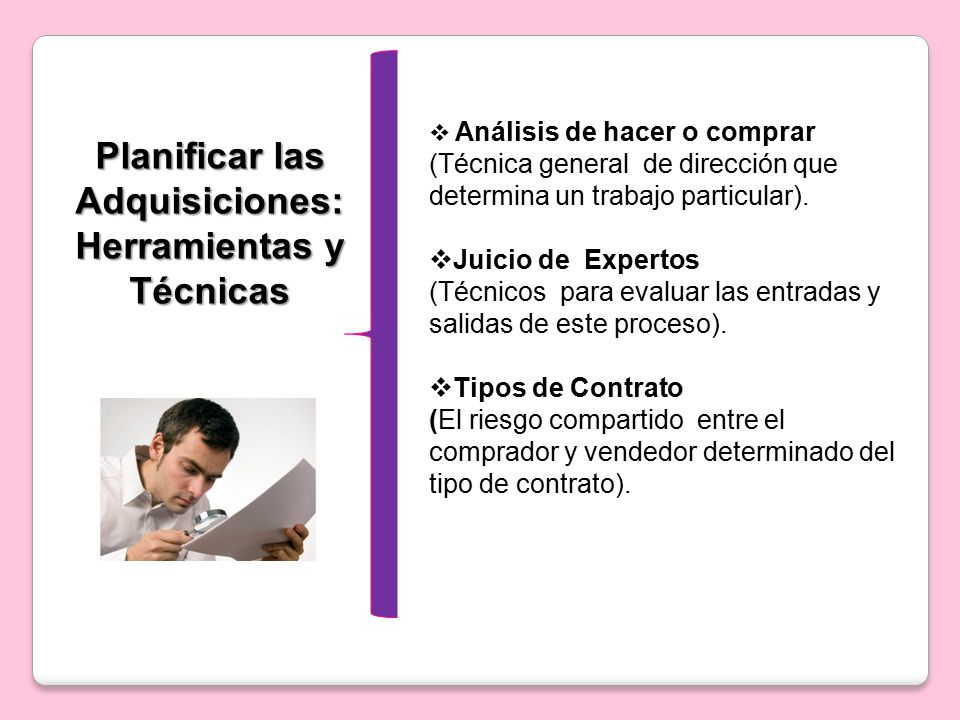 Planificar las Adquisiciones: Herramientas y Técnicas

❖ Análisis de hacer o comprar
(Técnica general de dirección que determina un trabajo particular).

❖Juicio de Expertos
(Técnicos para evaluar las entradas y salidas de este proceso).

❖Tipos de Contrato
(El riesgo compartido entre el comprador y vendedor determinado del tipo de contrato).